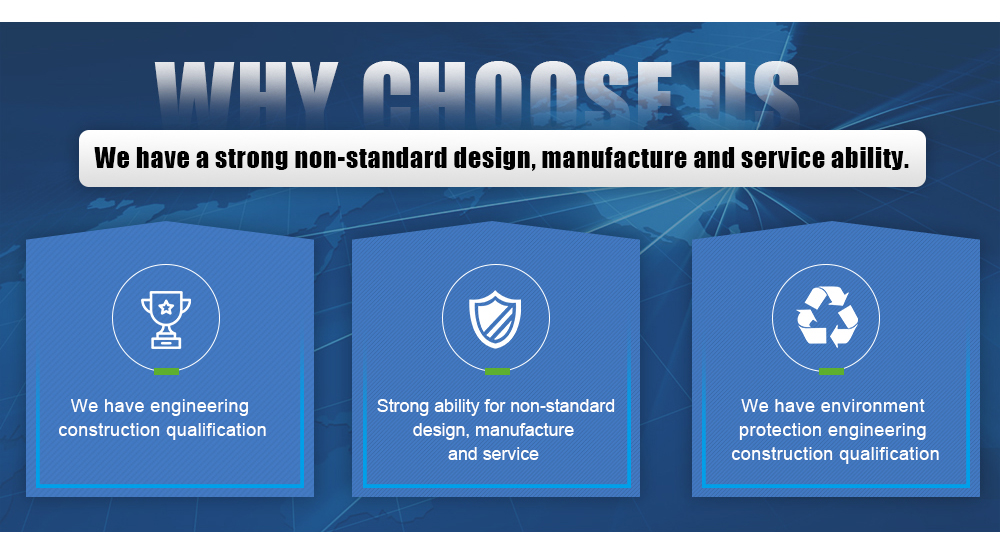 WHY CHOOSE US

We have a strong non-standard design, manufacture and service ability.

We have engineering construction qualification

Strong ability for non-standard design, manufacture and service

We have environment protection engineering construction qualification